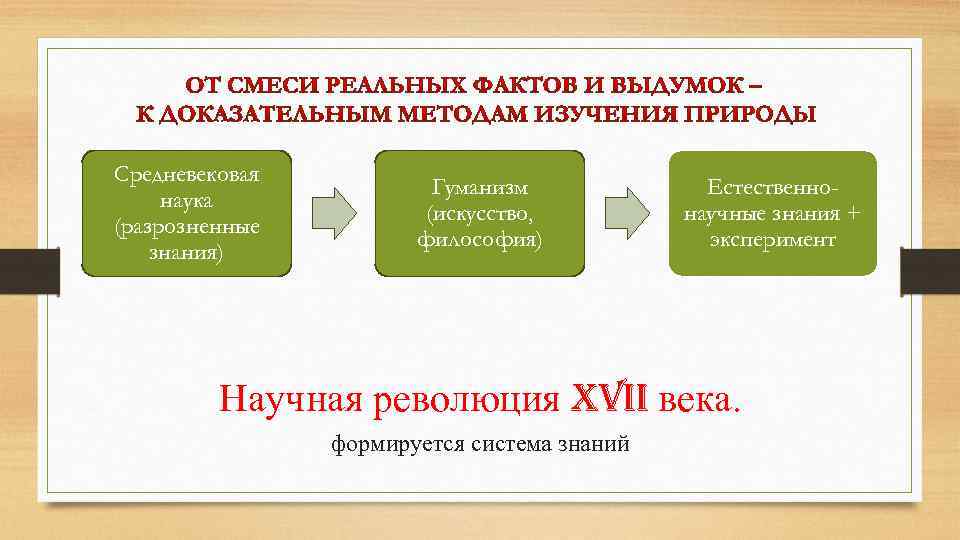 ОТ СМЕСИ РЕАЛЬНЫХ ФАКТОВ И ВЫДУМОК – К ДОКАЗАТЕЛЬНЫМ МЕТОДАМ ИЗУЧЕНИЯ ПРИРОДЫ

Средневековая наука (разрозненные знания)

Гуманизм (искусство, философия)

Естественно-научные знания + эксперимент

Научная революция XVII века.

формируется система знаний